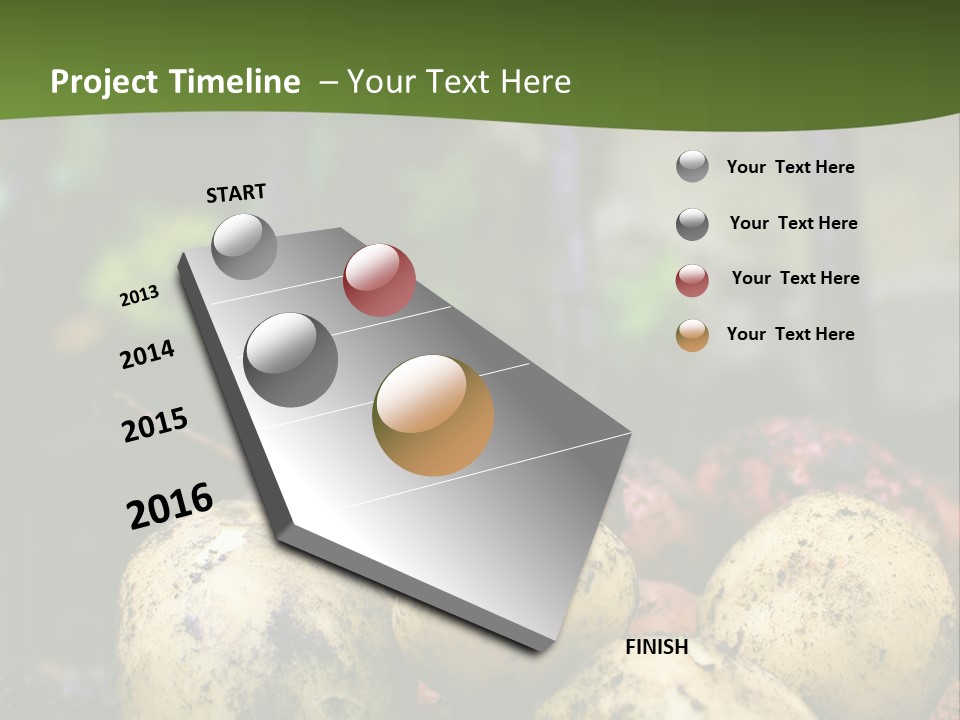 Project Timeline – Your Text Here

START

2013

2014

2015

2016

FINISH

Your Text Here

Your Text Here

Your Text Here

Your Text Here